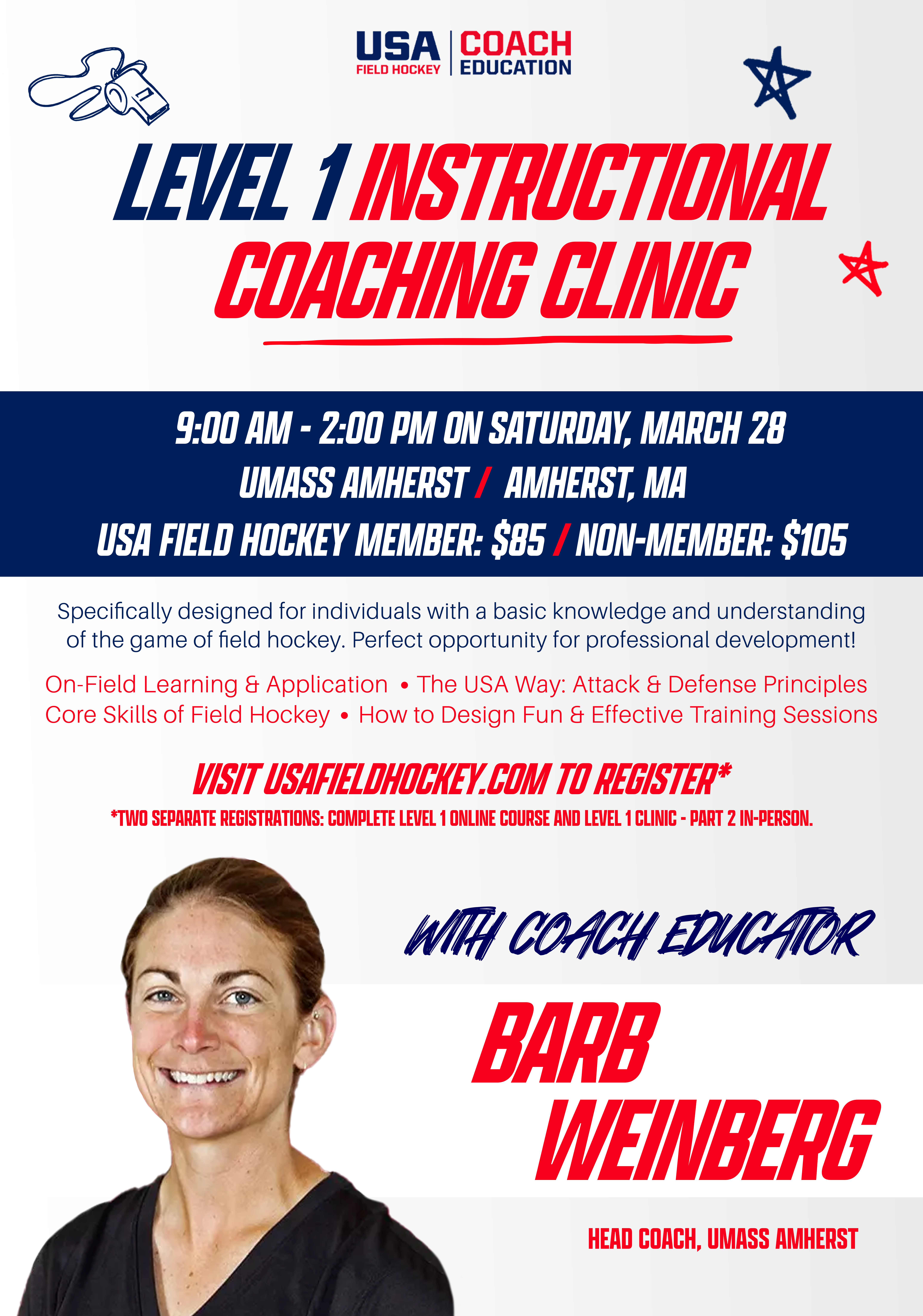 USA FIELD HOCKEY | COACH EDUCATION

LEVEL 1 INSTRUCTIONAL COACHING CLINIC

9:00 AM - 2:00 PM ON SATURDAY, MARCH 28
UMASS AMHERST / AMHERST, MA
USA FIELD HOCKEY MEMBER: $85 / NON-MEMBER: $105

Specifically designed for individuals with a basic knowledge and understanding of the game of field hockey. Perfect opportunity for professional development!

On-Field Learning & Application • The USA Way: Attack & Defense Principles
Core Skills of Field Hockey • How to Design Fun & Effective Training Sessions

VISIT USAFIELDHOCKEY.COM TO REGISTER*
*TWO SEPARATE REGISTRATIONS: COMPLETE LEVEL 1 ONLINE COURSE AND LEVEL 1 CLINIC - PART 2 IN-PERSON.

WITH COACH EDUCATOR
BARB WEINBERG
HEAD COACH, UMASS AMHERST